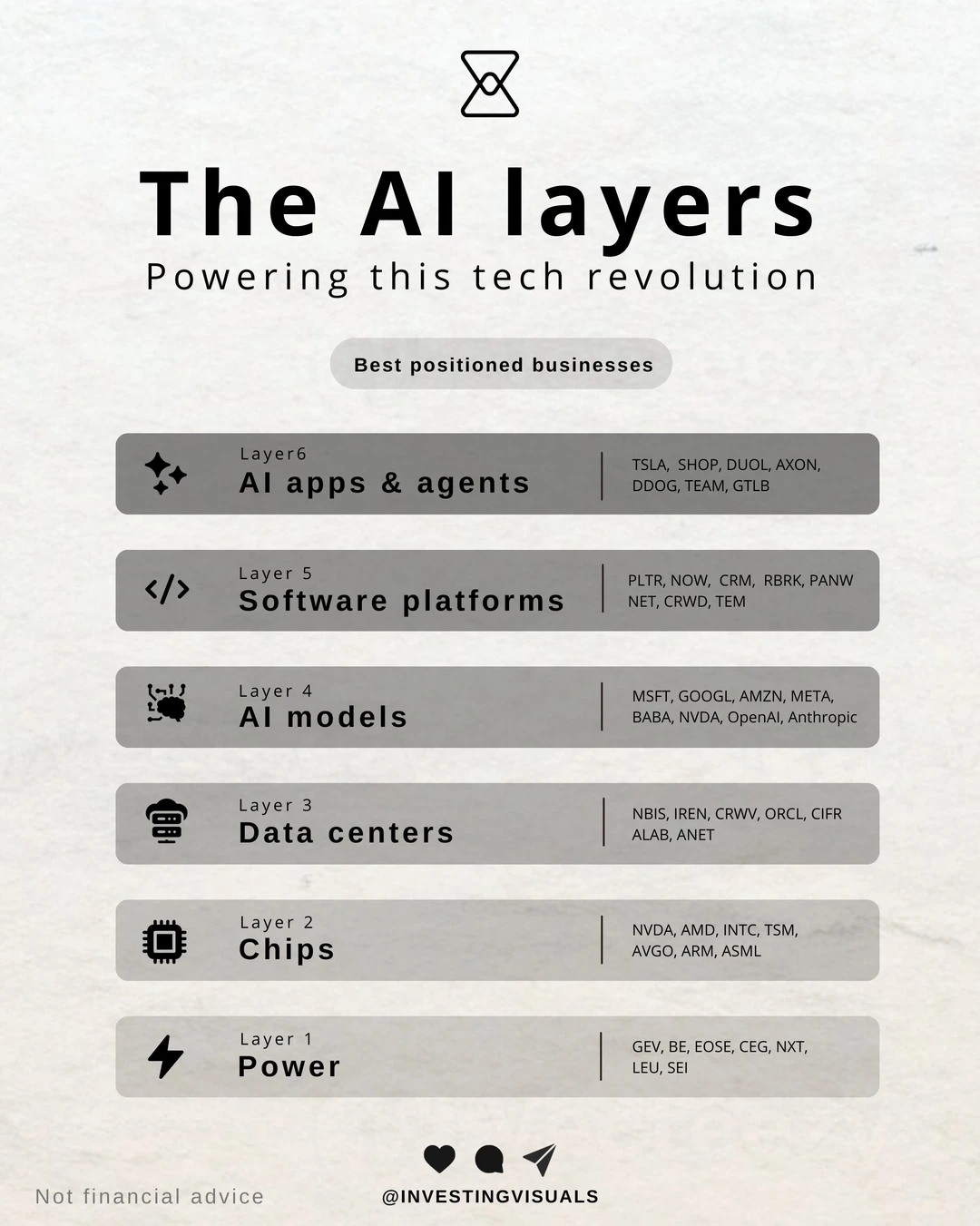 The AI layers

Powering this tech revolution

Best positioned businesses

Layer6
AI apps & agents

TSLA, SHOP, DUOL, AXON, DDOG, TEAM, GTLB

Layer 5
Software platforms

PLTR, NOW, CRM, RBRK, PANW NET, CRWD, TEM

Layer 4
AI models

MSFT, GOOGL, AMZN, META, BABA, NVDA, OpenAI, Anthropic

Layer 3
Data centers

NBIS, IREN, CRWV, ORCL, CIFR ALAB, ANET

Layer 2
Chips

NVDA, AMD, INTC, TSM, AVGO, ARM, ASML

Layer 1
Power

GEV, BE, EOSE, CEG, NXT, LEU, SEI

Not financial advice

@INVESTINGVISUALS